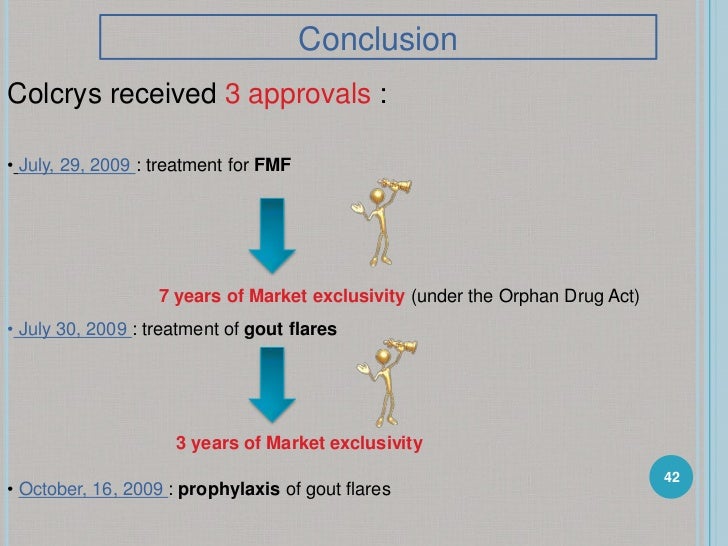 Conclusion

Colcrys received 3 approvals :

• July, 29, 2009 : treatment for FMF

7 years of Market exclusivity (under the Orphan Drug Act)

• July 30, 2009 : treatment of gout flares

3 years of Market exclusivity

• October, 16, 2009 : prophylaxis of gout flares

42